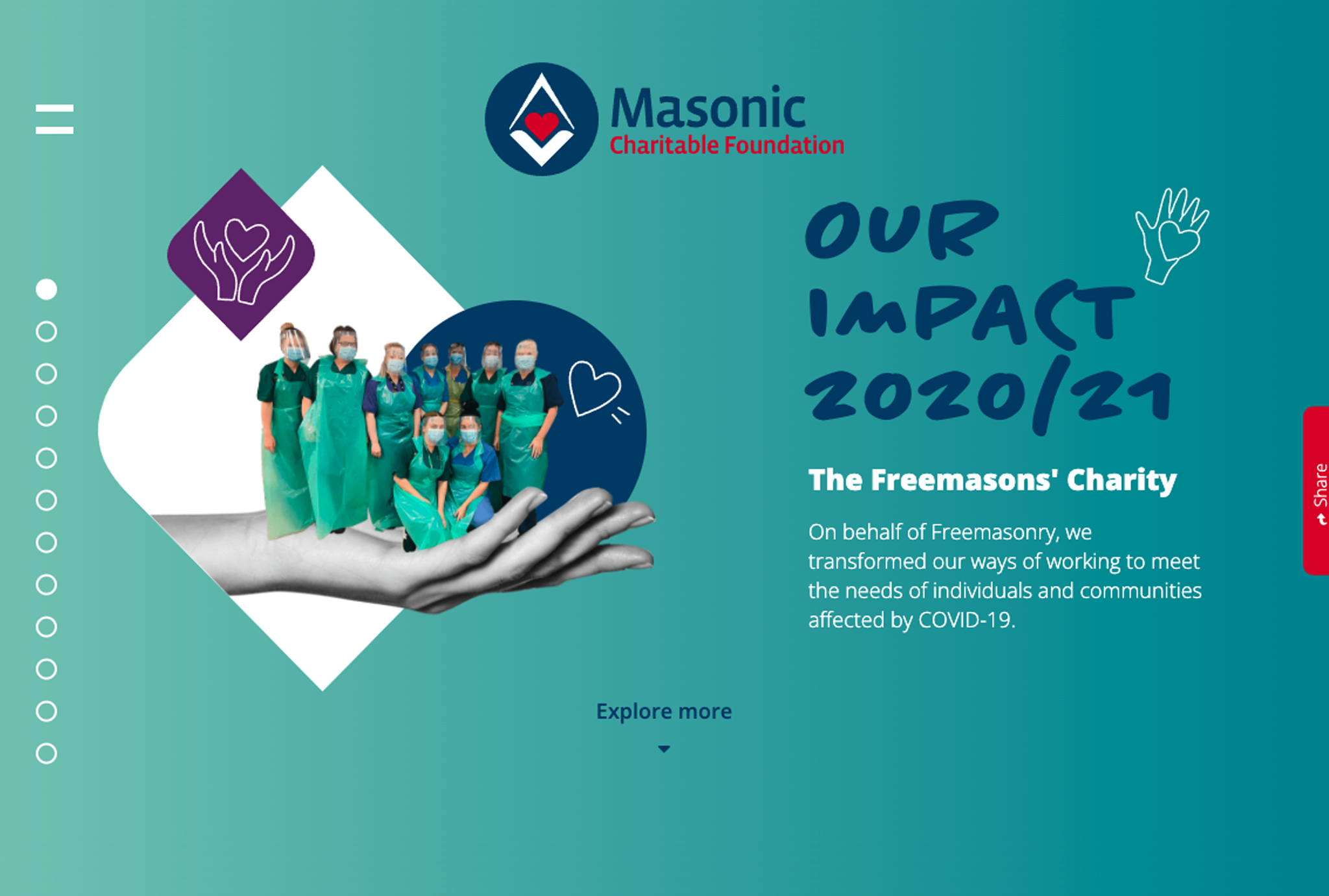 Masonic
Charitable Foundation

OUR IMPACT 2020/21

The Freemasons' Charity

On behalf of Freemasonry, we transformed our ways of working to meet the needs of individuals and communities affected by COVID-19.

Explore more

Share